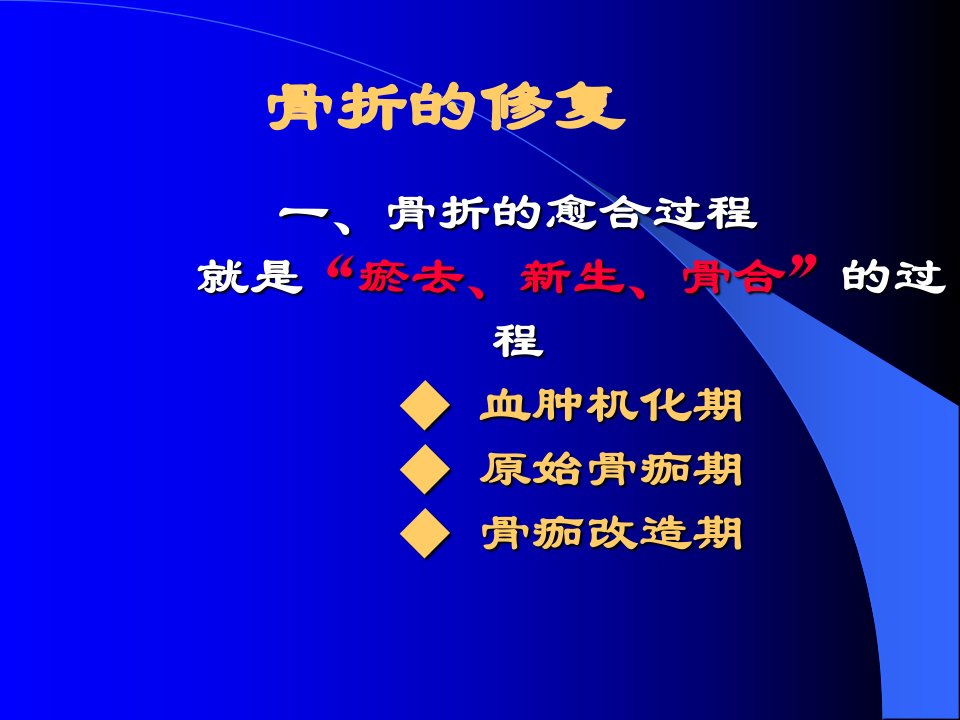 骨折的修复

一、骨折的愈合过程

就是“瘀去、新生、骨合”的过程

◆ 血肿机化期
◆ 原始骨痂期
◆ 骨痂改造期